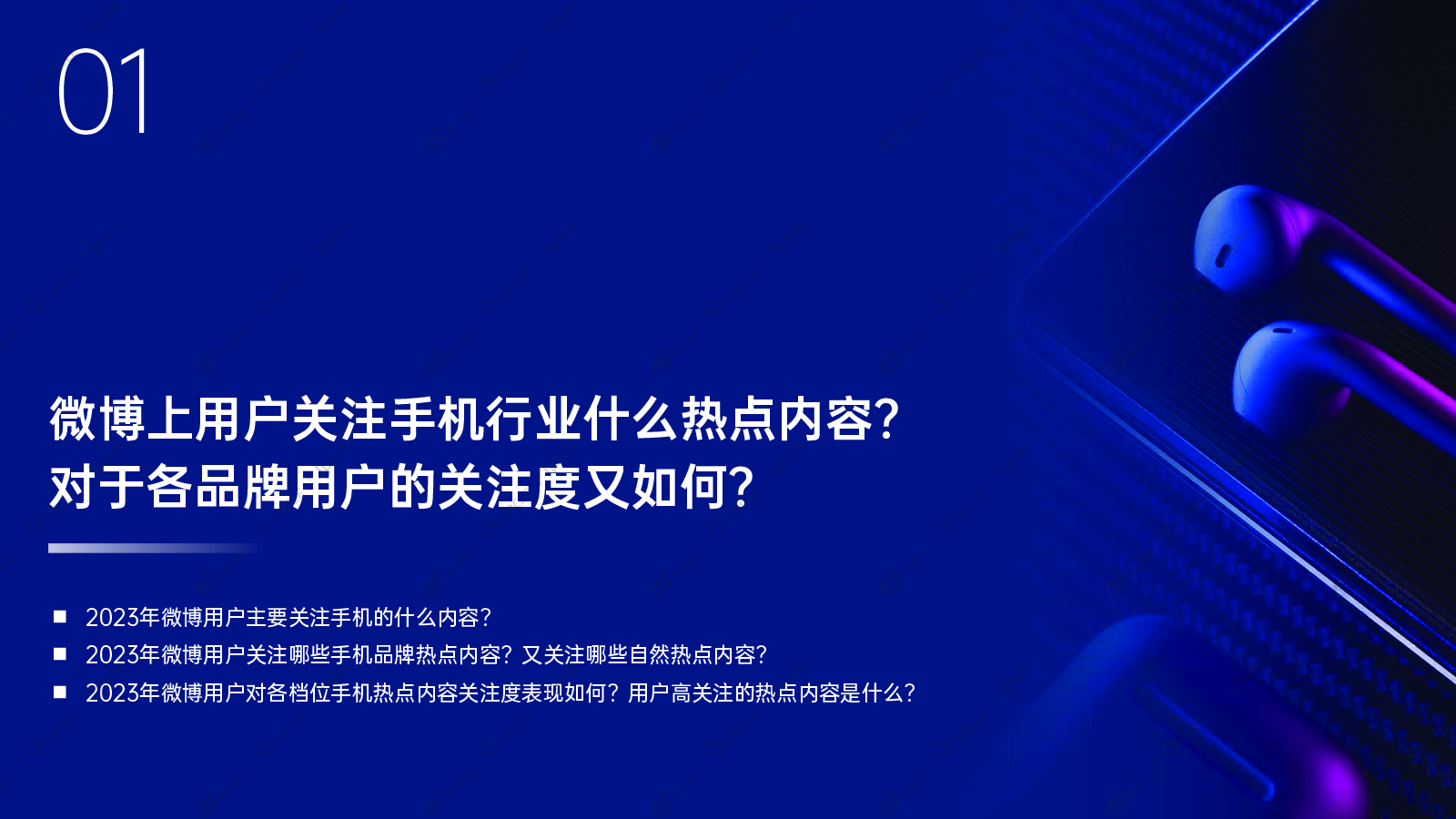 01

微博上用户关注手机行业什么热点内容？
对于各品牌用户的关注度又如何？

■ 2023年微博用户主要关注手机的什么内容？
■ 2023年微博用户关注哪些手机品牌热点内容？又关注哪些自然热点内容？
■ 2023年微博用户对各档位手机热点内容关注度表现如何？用户高关注的热点内容是什么？